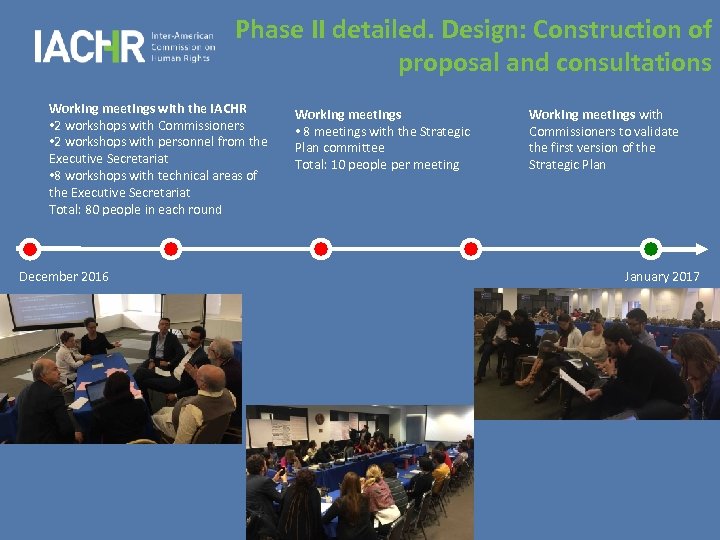 IACHR Inter-American Commission on Human Rights

Phase II detailed. Design: Construction of proposal and consultations

Working meetings with the IACHR
•2 workshops with Commissioners
•2 workshops with personnel from the Executive Secretariat
•8 workshops with technical areas of the Executive Secretariat
Total: 80 people in each round

Working meetings
• 8 meetings with the Strategic Plan committee
Total: 10 people per meeting

Working meetings with Commissioners to validate the first version of the Strategic Plan

December 2016

January 2017